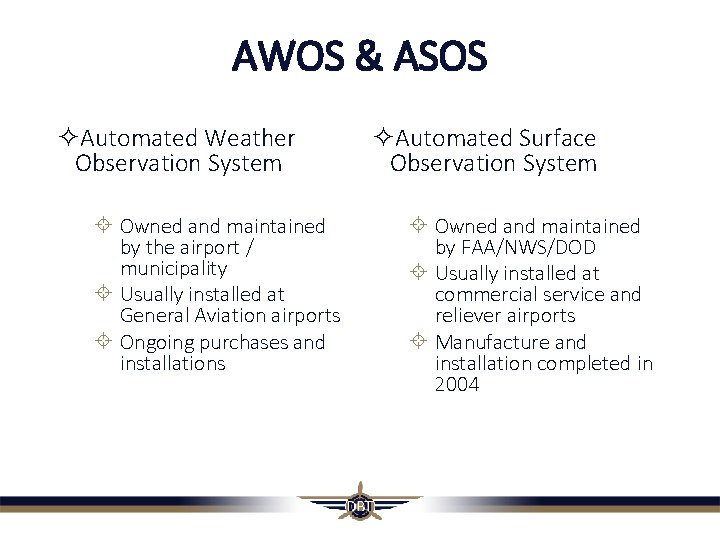 AWOS & ASOS

✧Automated Weather Observation System

⌖ Owned and maintained by the airport / municipality
⌖ Usually installed at General Aviation airports
⌖ Ongoing purchases and installations

✧Automated Surface Observation System

⌖ Owned and maintained by FAA/NWS/DOD
⌖ Usually installed at commercial service and reliever airports
⌖ Manufacture and installation completed in 2004

DBT